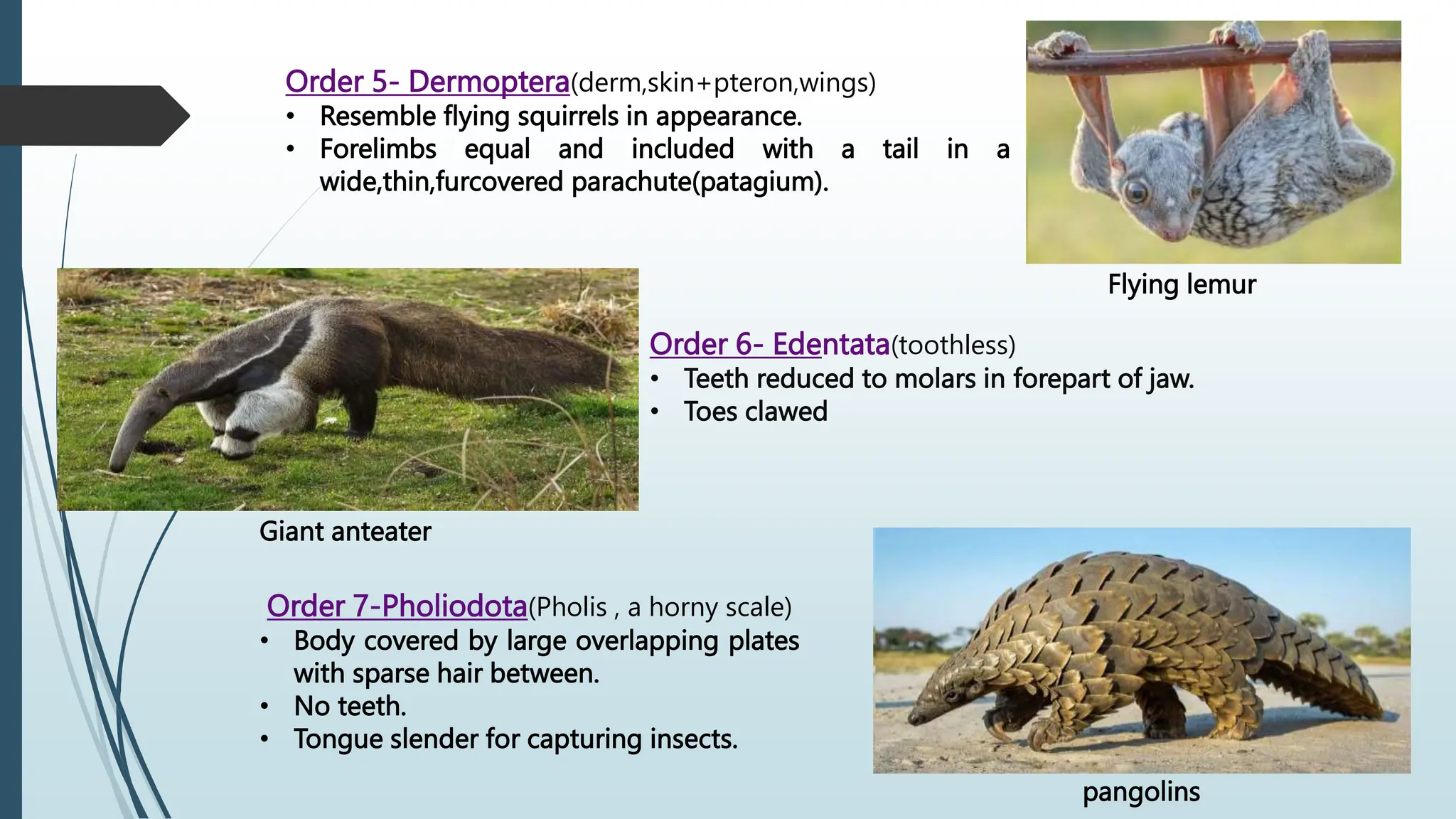 Order 5- Dermoptera(derm,skin+pteron,wings)
• Resemble flying squirrels in appearance.
• Forelimbs equal and included with a tail in a wide,thin,furcovered parachute(patagium).

Flying lemur

Order 6- Edentata(toothless)
• Teeth reduced to molars in forepart of jaw.
• Toes clawed

Giant anteater

Order 7-Pholiodota(Pholis , a horny scale)
• Body covered by large overlapping plates with sparse hair between.
• No teeth.
• Tongue slender for capturing insects.

pangolins